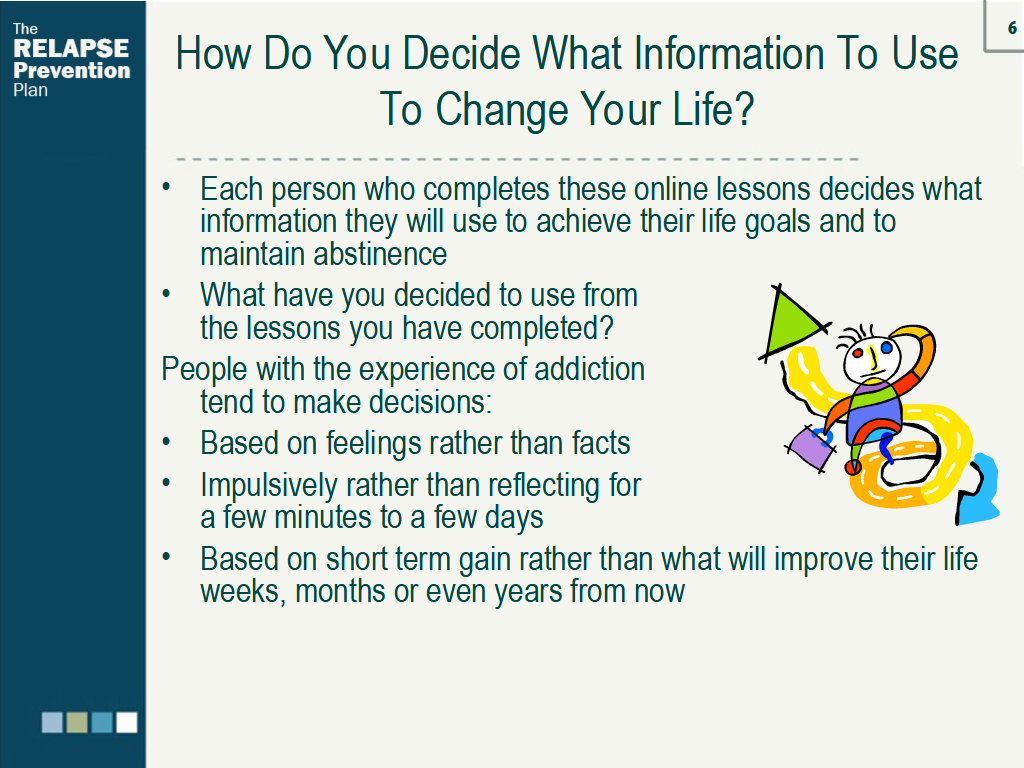 The RELAPSE Prevention Plan

6

How Do You Decide What Information To Use To Change Your Life?

• Each person who completes these online lessons decides what information they will use to achieve their life goals and to maintain abstinence
• What have you decided to use from the lessons you have completed?

People with the experience of addiction tend to make decisions:

• Based on feelings rather than facts
• Impulsively rather than reflecting for a few minutes to a few days
• Based on short term gain rather than what will improve their life weeks, months or even years from now